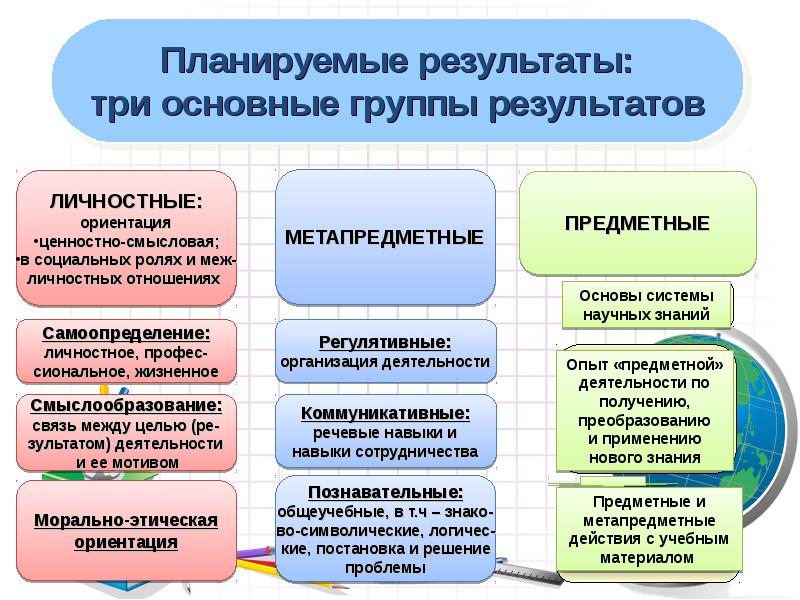 Планируемые результаты:
три основные группы результатов

ЛИЧНОСТНЫЕ:
ориентация
•ценностно-смысловая;
•в социальных ролях и межличностных отношениях

Самоопределение:
личностное, профессиональное, жизненное

Смыслообразование:
связь между целью (результатом) деятельности и ее мотивом

Морально-этическая ориентация

МЕТАПРЕДМЕТНЫЕ

Регулятивные:
организация деятельности

Коммуникативные:
речевые навыки и навыки сотрудничества

Познавательные:
общеучебные, в т.ч – знаково-символические, логические, постановка и решение проблемы

ПРЕДМЕТНЫЕ

Основы системы научных знаний

Опыт «предметной» деятельности по получению, преобразованию и применению нового знания

Предметные и метапредметные действия с учебным материалом